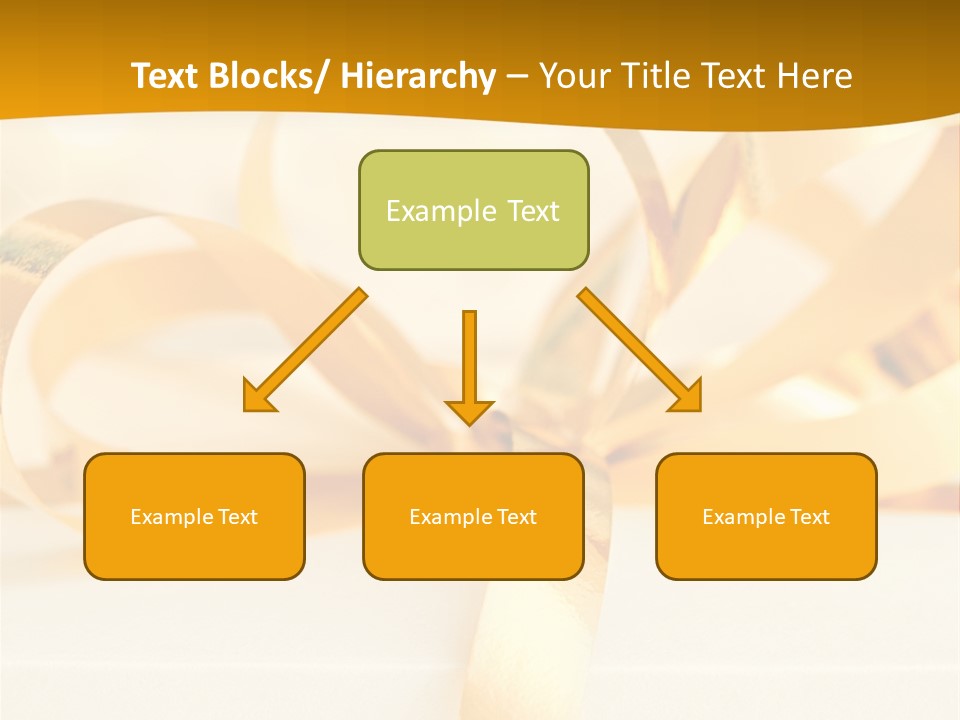 Text Blocks/ Hierarchy – Your Title Text Here

Example Text

Example Text

Example Text

Example Text